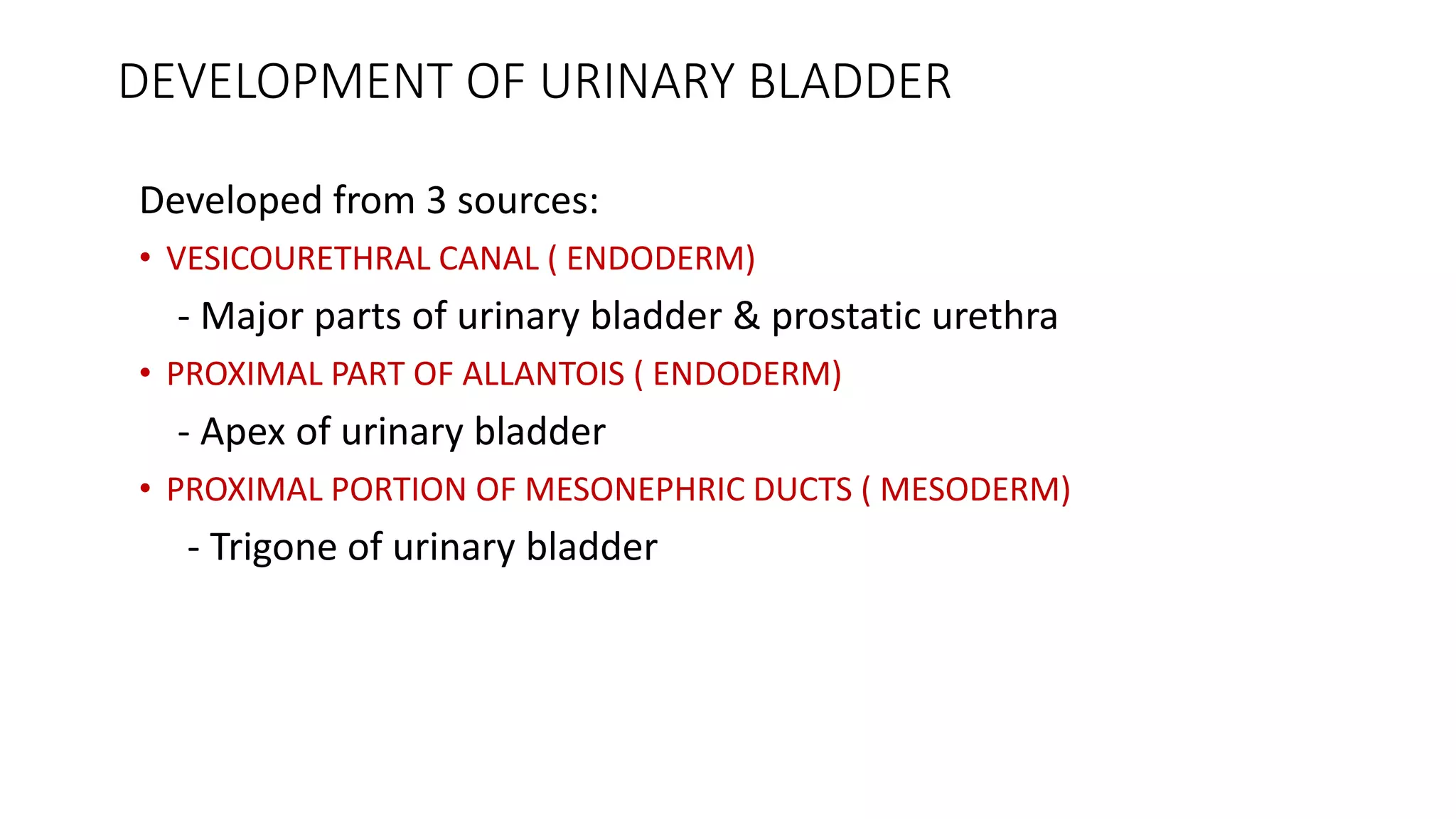 DEVELOPMENT OF URINARY BLADDER

Developed from 3 sources:

• VESICOURETHRAL CANAL ( ENDODERM)

- Major parts of urinary bladder & prostatic urethra

• PROXIMAL PART OF ALLANTOIS ( ENDODERM)

- Apex of urinary bladder

• PROXIMAL PORTION OF MESONEPHRIC DUCTS ( MESODERM)

- Trigone of urinary bladder